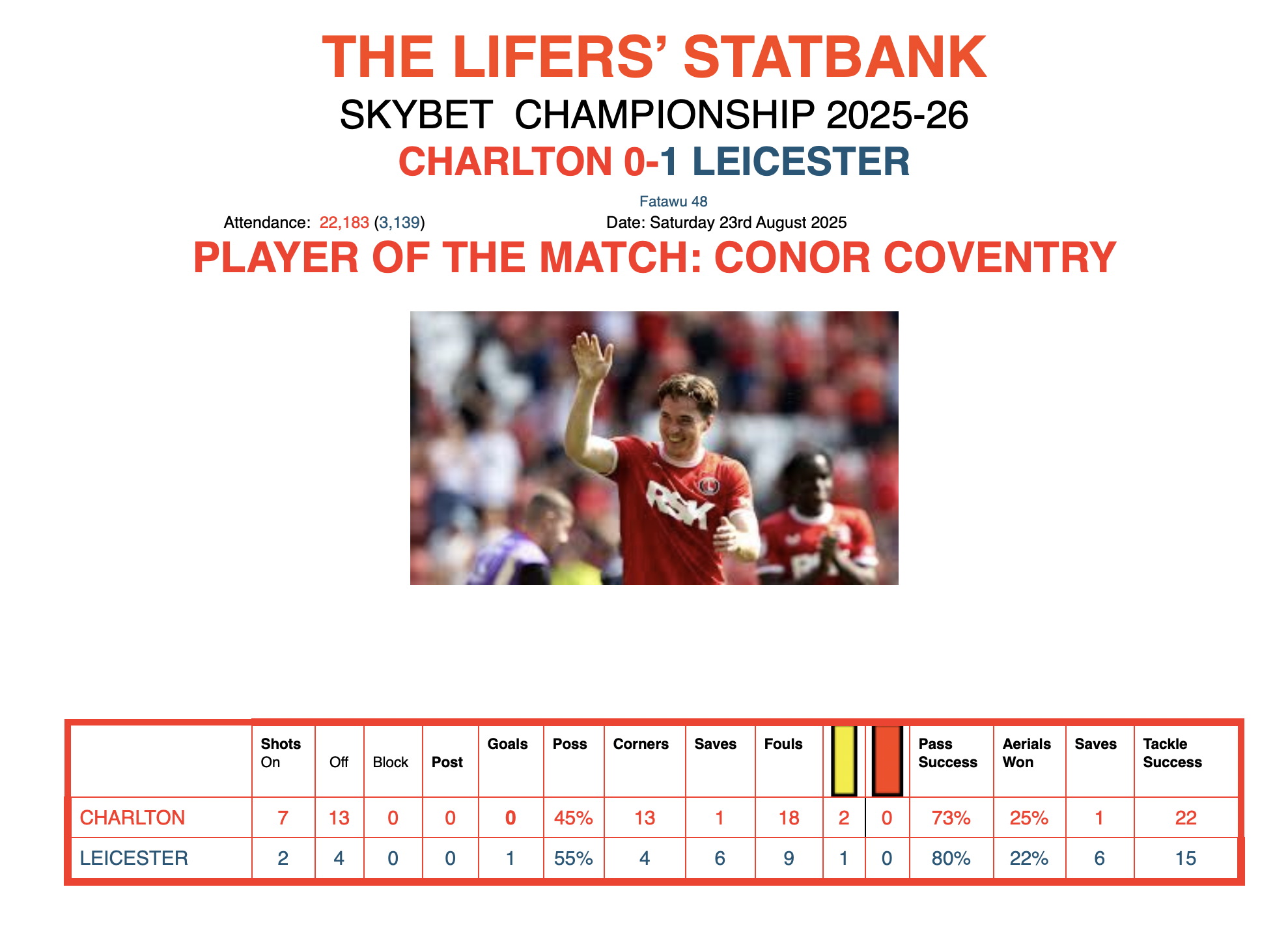 THE LIFERS' STATBANK

SKYBET CHAMPIONSHIP 2025-26

CHARLTON 0-1 LEICESTER

Fatawu 48

Attendance: 22,183 (3,139)

Date: Saturday 23rd August 2025

PLAYER OF THE MATCH: CONOR COVENTRY

RSK

| | Shots On | Off | Block | Post | Goals | Poss | Corners | Saves | Fouls | | | Pass Success | Aerials Won | Saves | Tackle Success |
|---|---|---|---|---|---|---|---|---|---|---|---|---|---|---|---|
| CHARLTON | 7 | 13 | 0 | 0 | 0 | 45% | 13 | 1 | 18 | 2 | 0 | 73% | 25% | 1 | 22 |
| LEICESTER | 2 | 4 | 0 | 0 | 1 | 55% | 4 | 6 | 9 | 1 | 0 | 80% | 22% | 6 | 15 |